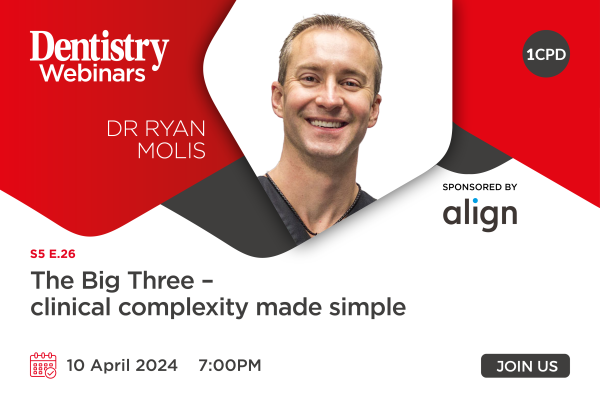 Dentistry Webinars

DR RYAN MOLIS

1CPD

SPONSORED BY
align

S5 E.26
The Big Three – clinical complexity made simple

10 April 2024 7:00PM

JOIN US